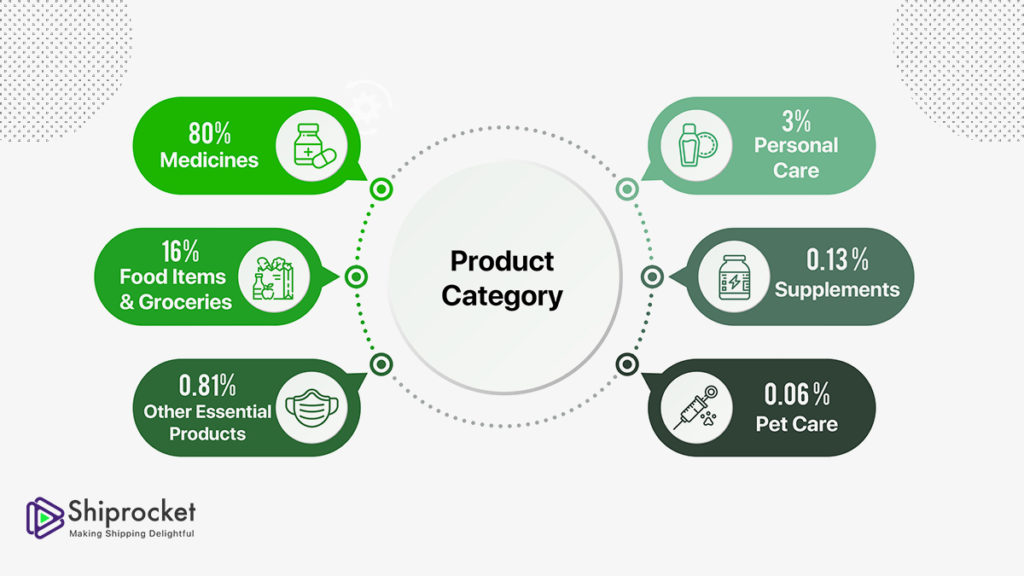 80%
Medicines

16%
Food Items & Groceries

0.81%
Other Essential Products

Product Category

3%
Personal Care

0.13 %
Supplements

0.06 %
Pet Care

Shiprocket
Making Shipping Delightful